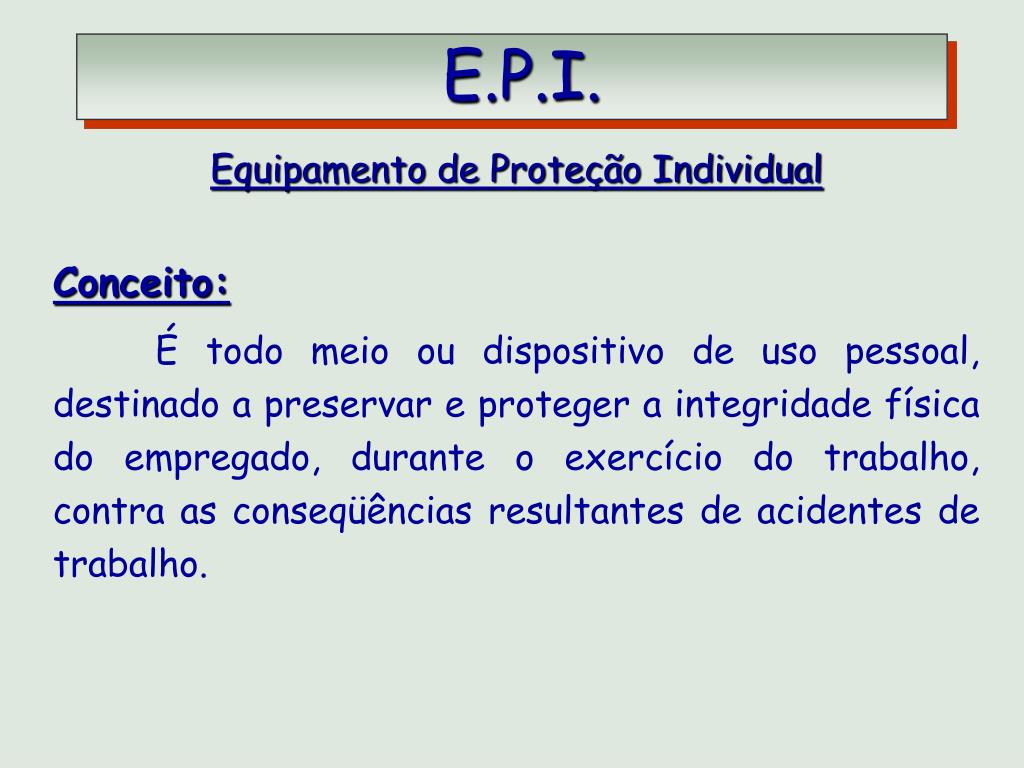 E.P.I.

Equipamento de Proteção Individual

Conceito:

É todo meio ou dispositivo de uso pessoal, destinado a preservar e proteger a integridade física do empregado, durante o exercício do trabalho, contra as conseqüências resultantes de acidentes de trabalho.